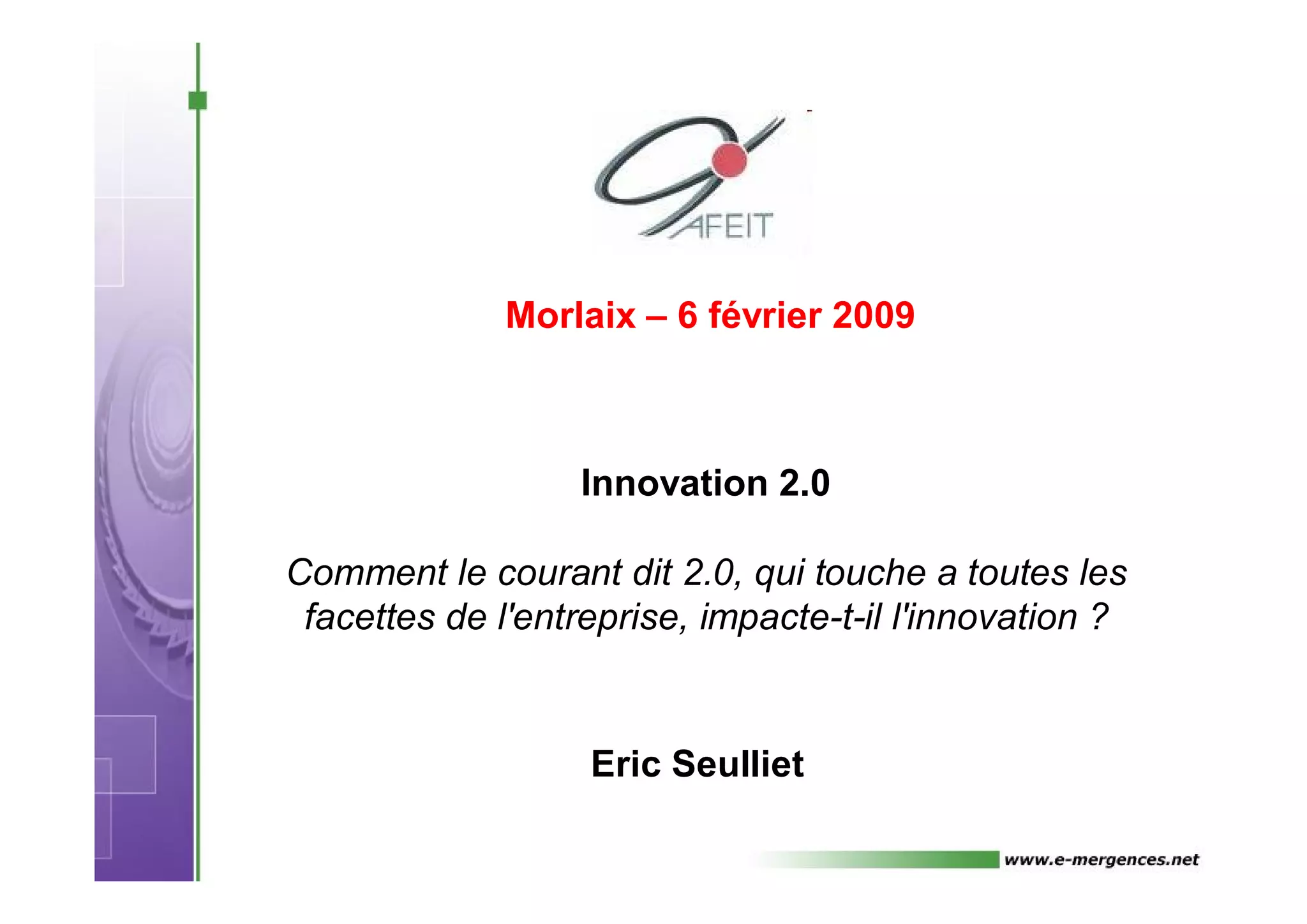 AFEIT

Morlaix – 6 février 2009

Innovation 2.0

Comment le courant dit 2.0, qui touche a toutes les facettes de l'entreprise, impacte-t-il l'innovation ?

Eric Seulliet

www.e-mergences.net